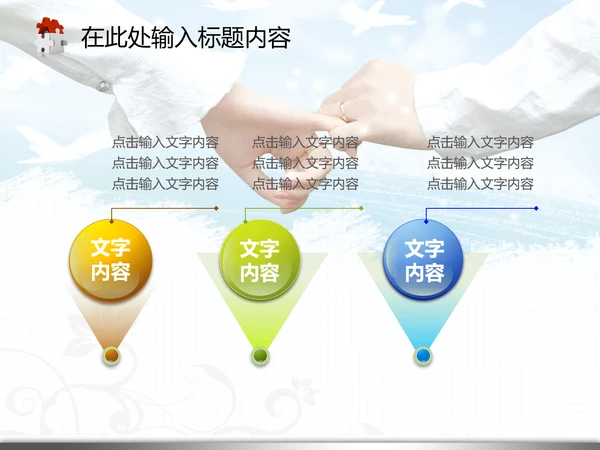 在此处输入标题内容

点击输入文字内容
点击输入文字内容
点击输入文字内容

点击输入文字内容
点击输入文字内容
点击输入文字内容

点击输入文字内容
点击输入文字内容
点击输入文字内容

文字内容

文字内容

文字内容